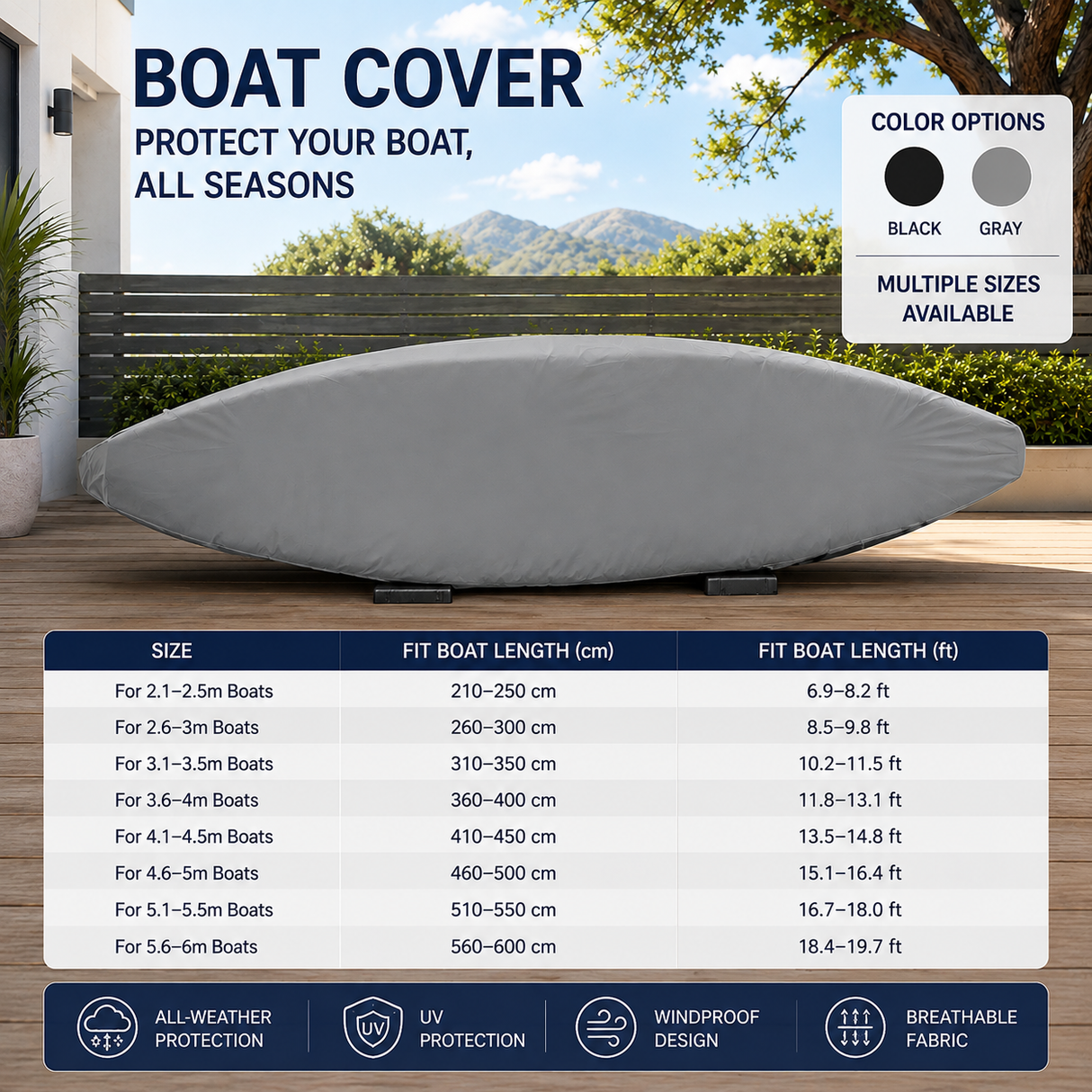 BOAT COVER
PROTECT YOUR BOAT, ALL SEASONS

COLOR OPTIONS
BLACK GRAY
MULTIPLE SIZES AVAILABLE

| SIZE | FIT BOAT LENGTH (cm) | FIT BOAT LENGTH (ft) |
|---|---|---|
| For 2.1–2.5m Boats | 210–250 cm | 6.9–8.2 ft |
| For 2.6–3m Boats | 260–300 cm | 8.5–9.8 ft |
| For 3.1–3.5m Boats | 310–350 cm | 10.2–11.5 ft |
| For 3.6–4m Boats | 360–400 cm | 11.8–13.1 ft |
| For 4.1–4.5m Boats | 410–450 cm | 13.5–14.8 ft |
| For 4.6–5m Boats | 460–500 cm | 15.1–16.4 ft |
| For 5.1–5.5m Boats | 510–550 cm | 16.7–18.0 ft |
| For 5.6–6m Boats | 560–600 cm | 18.4–19.7 ft |

ALL-WEATHER PROTECTION
UV
UV PROTECTION
WINDPROOF DESIGN
BREATHABLE FABRIC